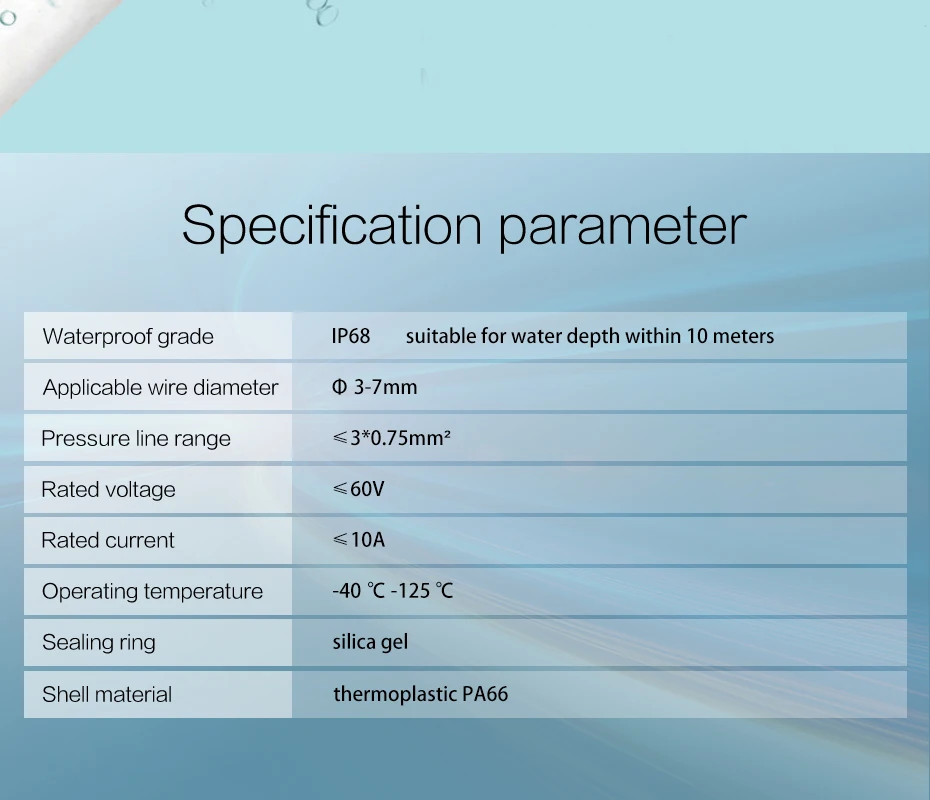 Specification parameter

| Waterproof grade | IP68 suitable for water depth within 10 meters |
|---|---|
| Applicable wire diameter | Φ 3-7mm |
| Pressure line range | ≤3*0.75mm² |
| Rated voltage | ≤60V |
| Rated current | ≤10A |
| Operating temperature | -40 ℃ -125 ℃ |
| Sealing ring | silica gel |
| Shell material | thermoplastic PA66 |